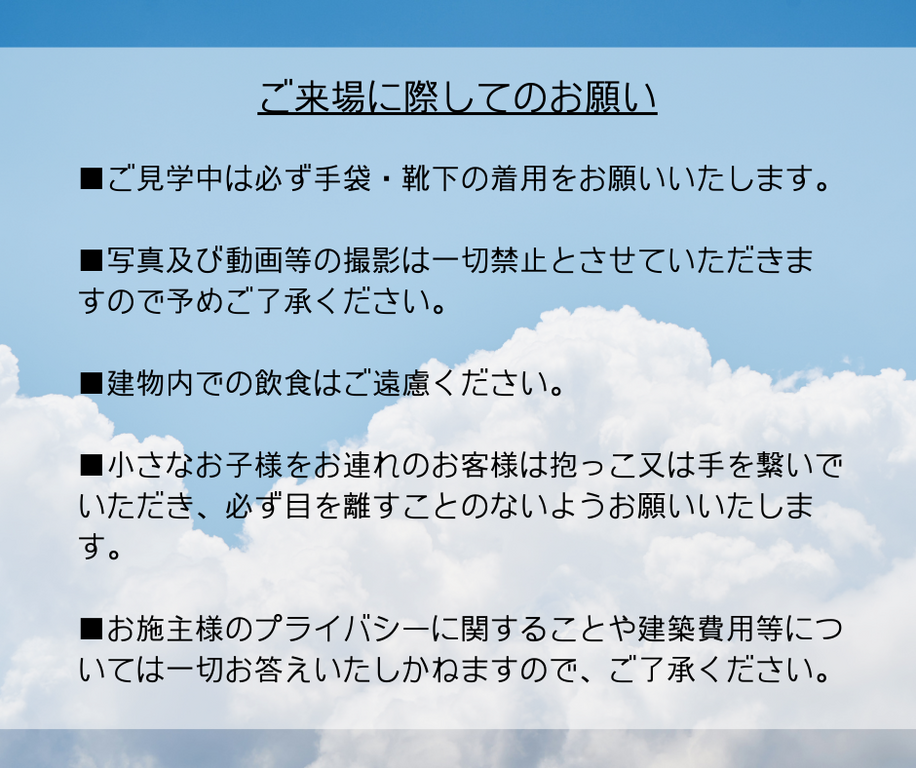 ご来場に際してのお願い

■ご見学中は必ず手袋・靴下の着用をお願いいたします。

■写真及び動画等の撮影は一切禁止とさせていただきますので予めご了承ください。

■建物内での飲食はご遠慮ください。

■小さなお子様をお連れのお客様は抱っこ又は手を繋いでいただき、必ず目を離すことのないようお願いいたします。

■お施主様のプライバシーに関することや建築費用等については一切お答えいたしかねますので、ご了承ください。